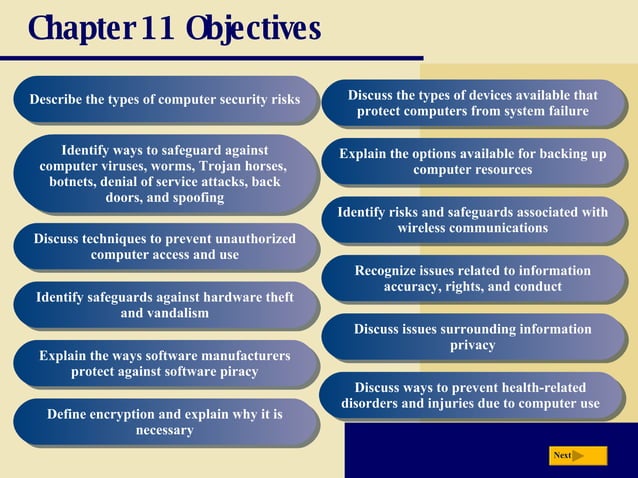 Chapter 11 Objectives

Describe the types of computer security risks

Identify ways to safeguard against computer viruses, worms, Trojan horses, botnets, denial of service attacks, back doors, and spoofing

Discuss techniques to prevent unauthorized computer access and use

Identify safeguards against hardware theft and vandalism

Explain the ways software manufacturers protect against software piracy

Define encryption and explain why it is necessary

Discuss the types of devices available that protect computers from system failure

Explain the options available for backing up computer resources

Identify risks and safeguards associated with wireless communications

Recognize issues related to information accuracy, rights, and conduct

Discuss issues surrounding information privacy

Discuss ways to prevent health-related disorders and injuries due to computer use

Next